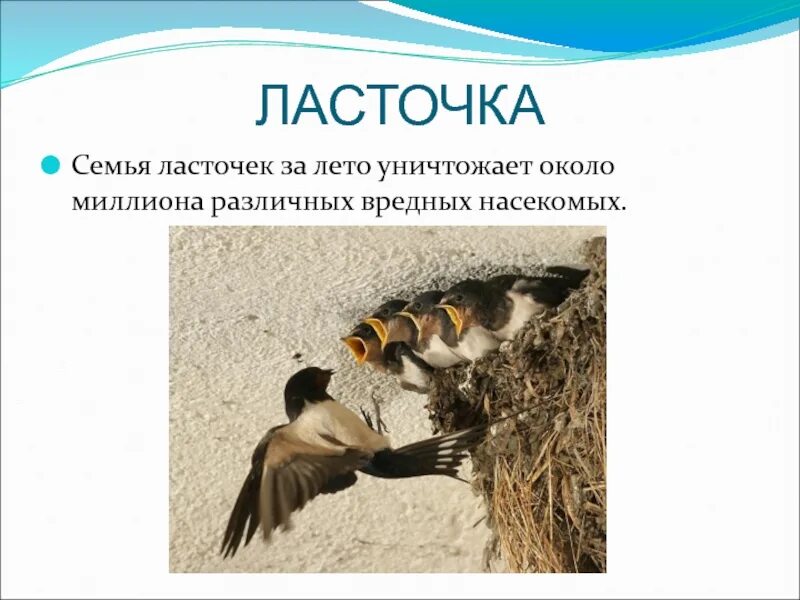 ЛАСТОЧКА

Семья ласточек за лето уничтожает около миллиона различных вредных насекомых.